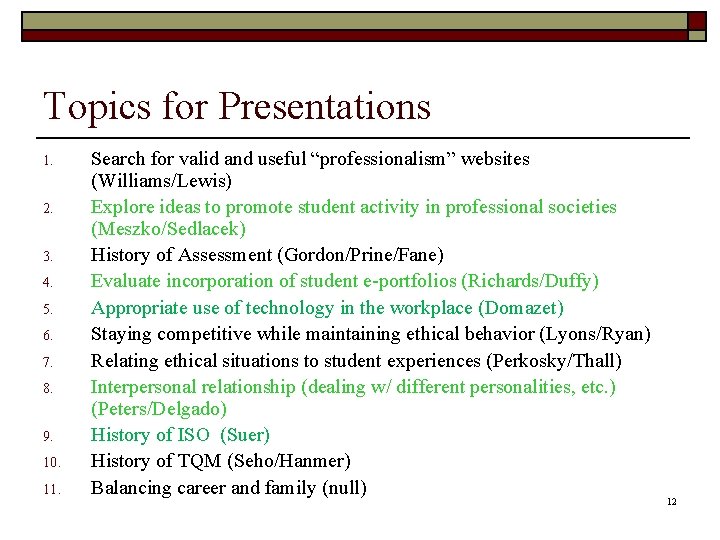 Topics for Presentations

1. Search for valid and useful “professionalism” websites (Williams/Lewis)
2. Explore ideas to promote student activity in professional societies (Meszko/Sedlacek)
3. History of Assessment (Gordon/Prine/Fane)
4. Evaluate incorporation of student e-portfolios (Richards/Duffy)
5. Appropriate use of technology in the workplace (Domazet)
6. Staying competitive while maintaining ethical behavior (Lyons/Ryan)
7. Relating ethical situations to student experiences (Perkosky/Thall)
8. Interpersonal relationship (dealing w/ different personalities, etc.) (Peters/Delgado)
9. History of ISO (Suer)
10. History of TQM (Seho/Hanmer)
11. Balancing career and family (null)

12